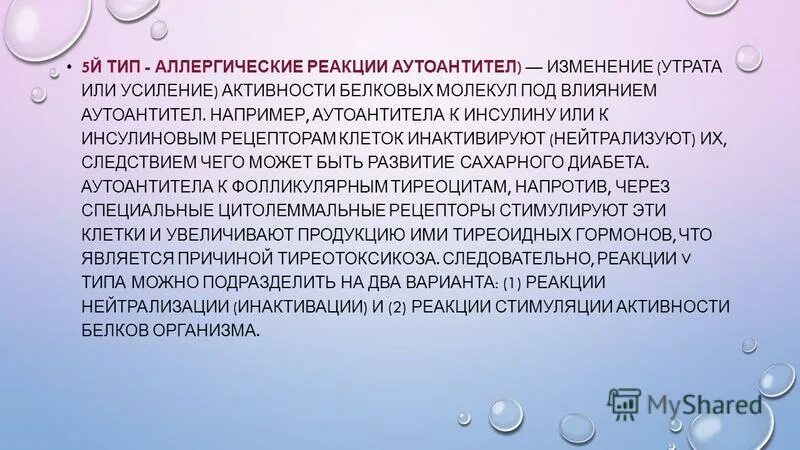 • 5Й ТИП - АЛЛЕРГИЧЕСКИЕ РЕАКЦИИ АУТОАНТИТЕЛ) — ИЗМЕНЕНИЕ (УТРАТА ИЛИ УСИЛЕНИЕ) АКТИВНОСТИ БЕЛКОВЫХ МОЛЕКУЛ ПОД ВЛИЯНИЕМ АУТОАНТИТЕЛ. НАПРИМЕР, АУТОАНТИТЕЛА К ИНСУЛИНУ ИЛИ К ИНСУЛИНОВЫМ РЕЦЕПТОРАМ КЛЕТОК ИНАКТИВИРУЮТ (НЕЙТРАЛИЗУЮТ) ИХ, СЛЕДСТВИЕМ ЧЕГО МОЖЕТ БЫТЬ РАЗВИТИЕ САХАРНОГО ДИАБЕТА. АУТОАНТИТЕЛА К ФОЛЛИКУЛЯРНЫМ ТИРЕОЦИТАМ, НАПРОТИВ, ЧЕРЕЗ СПЕЦИАЛЬНЫЕ ЦИТОЛЕММАЛЬНЫЕ РЕЦЕПТОРЫ СТИМУЛИРУЮТ ЭТИ КЛЕТКИ И УВЕЛИЧИВАЮТ ПРОДУКЦИЮ ИМИ ТИРЕОИДНЫХ ГОРМОНОВ, ЧТО ЯВЛЯЕТСЯ ПРИЧИНОЙ ТИРЕОТОКСИКОЗА. СЛЕДОВАТЕЛЬНО, РЕАКЦИИ V ТИПА МОЖНО ПОДРАЗДЕЛИТЬ НА ДВА ВАРИАНТА: (1) РЕАКЦИИ НЕЙТРАЛИЗАЦИИ (ИНАКТИВАЦИИ) И (2) РЕАКЦИИ СТИМУЛЯЦИИ АКТИВНОСТИ БЕЛКОВ ОРГАНИЗМА.

MyShared